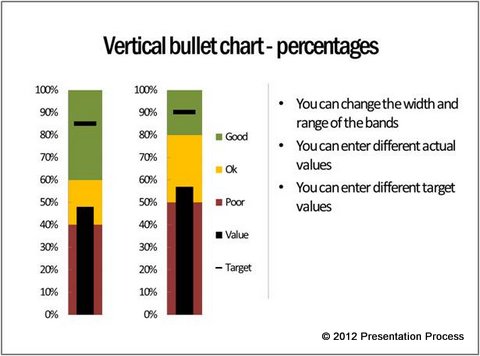 Vertical bullet chart - percentages

100%
90%
80%
70%
60%
50%
40%
30%
20%
10%
0%

100%
90%
80%
70%
60%
50%
40%
30%
20%
10%
0%

Good
Ok
Poor
Value
Target

• You can change the width and range of the bands
• You can enter different actual values
• You can enter different target values

© 2012 Presentation Process